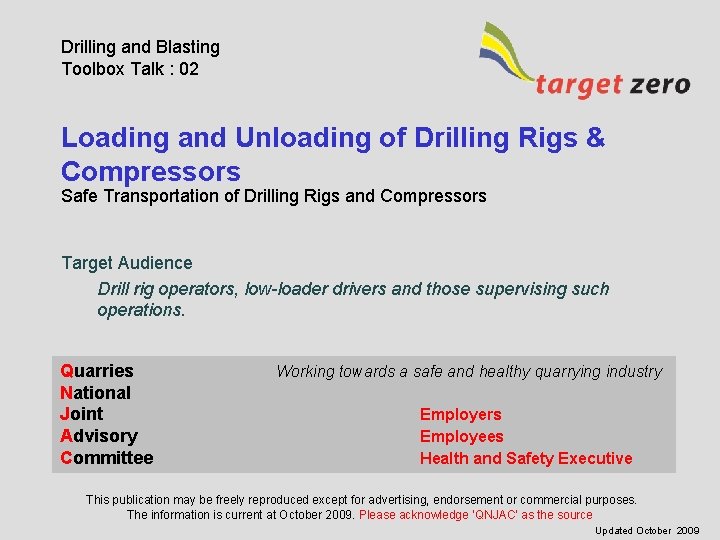 Drilling and Blasting
Toolbox Talk : 02

target zero

Loading and Unloading of Drilling Rigs & Compressors
Safe Transportation of Drilling Rigs and Compressors

Target Audience

Drill rig operators, low-loader drivers and those supervising such operations.

Quarries
National
Joint
Advisory
Committee

Working towards a safe and healthy quarrying industry

Employers
Employees
Health and Safety Executive

This publication may be freely reproduced except for advertising, endorsement or commercial purposes. The information is current at October 2009. Please acknowledge 'QNJAC' as the source

Updated October 2009